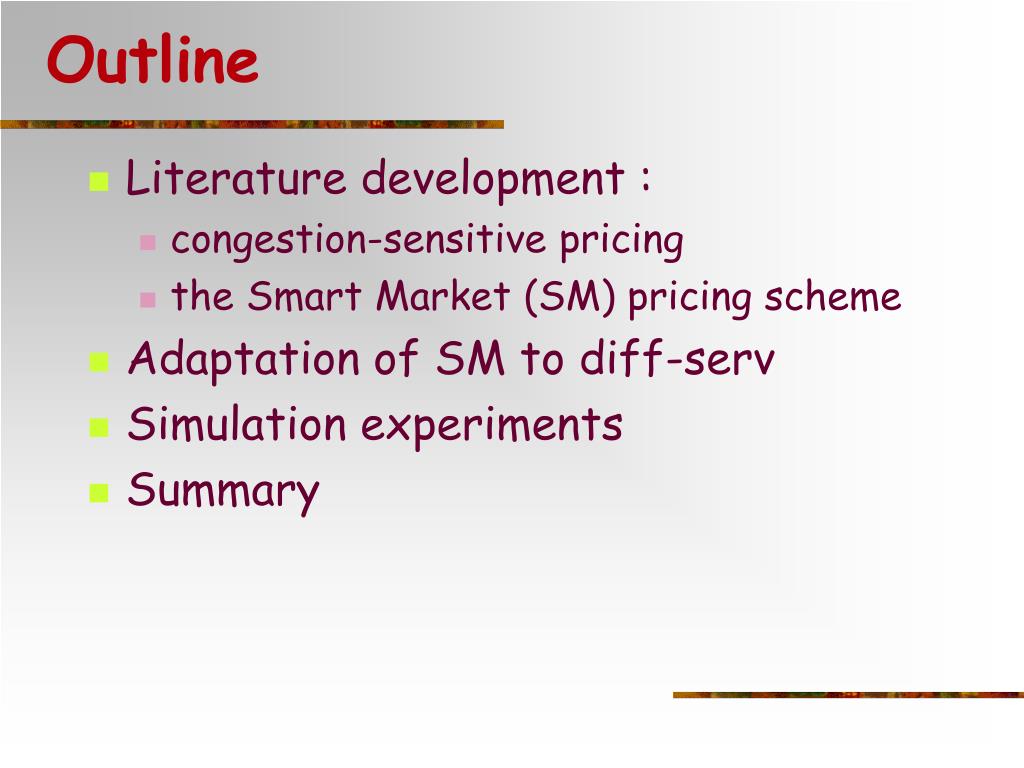 Outline

Literature development :
congestion-sensitive pricing
the Smart Market (SM) pricing scheme
Adaptation of SM to diff-serv
Simulation experiments
Summary